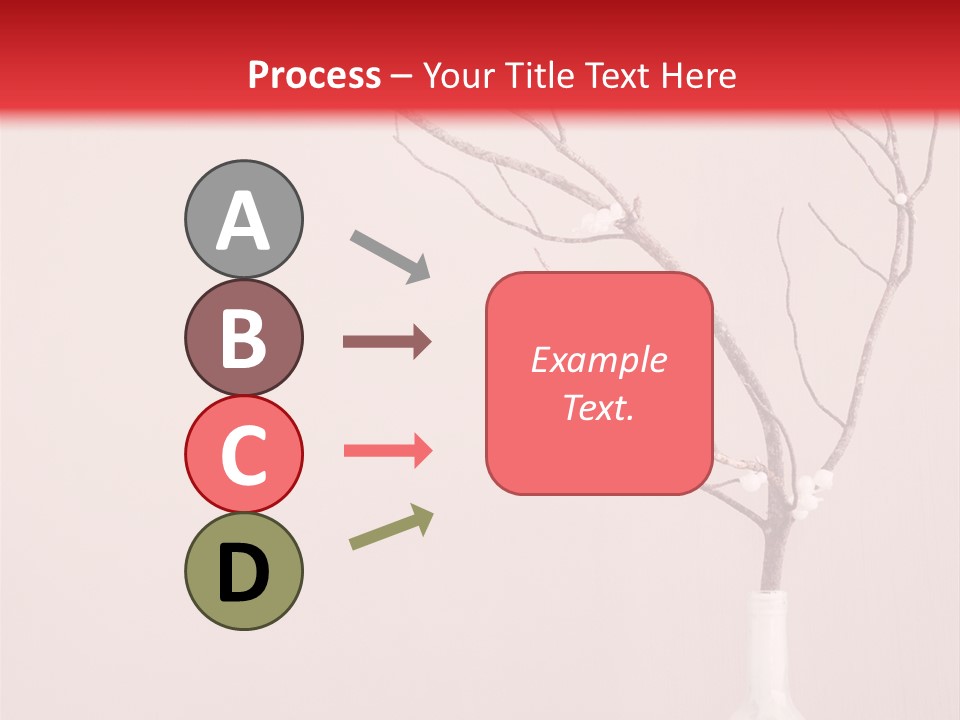 Process – Your Title Text Here

A

B

C

D

Example Text.